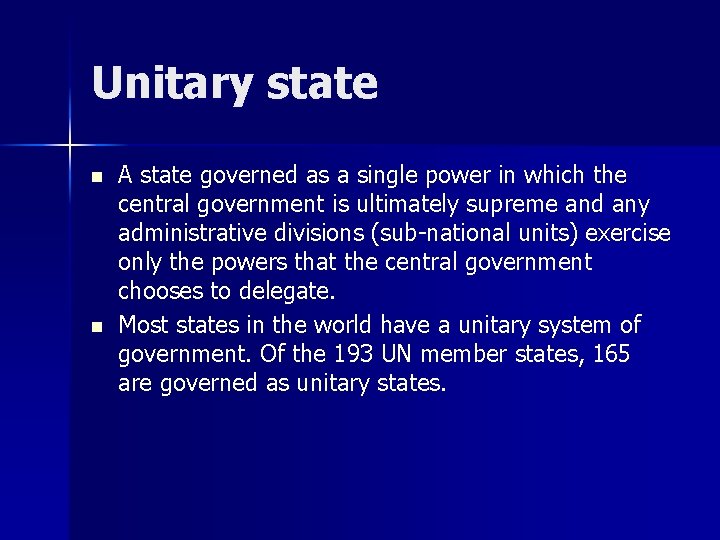 Unitary state

- A state governed as a single power in which the central government is ultimately supreme and any administrative divisions (sub-national units) exercise only the powers that the central government chooses to delegate.
- Most states in the world have a unitary system of government. Of the 193 UN member states, 165 are governed as unitary states.